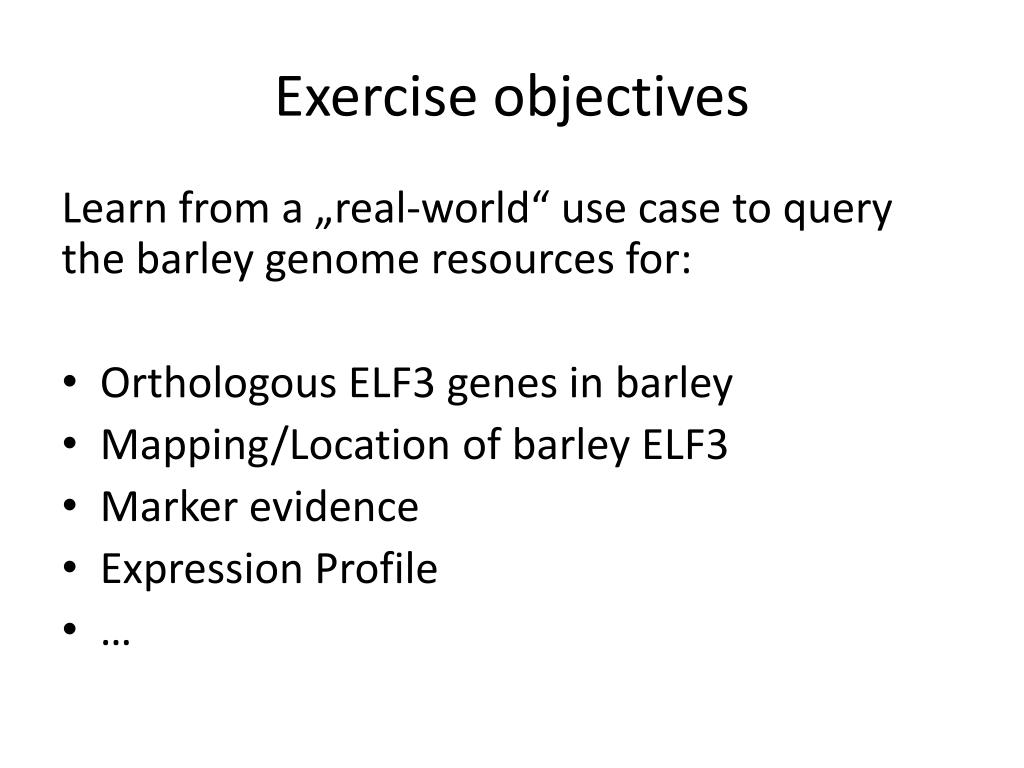 Exercise objectives

Learn from a „real-world“ use case to query the barley genome resources for:

• Orthologous ELF3 genes in barley
• Mapping/Location of barley ELF3
• Marker evidence
• Expression Profile
• …